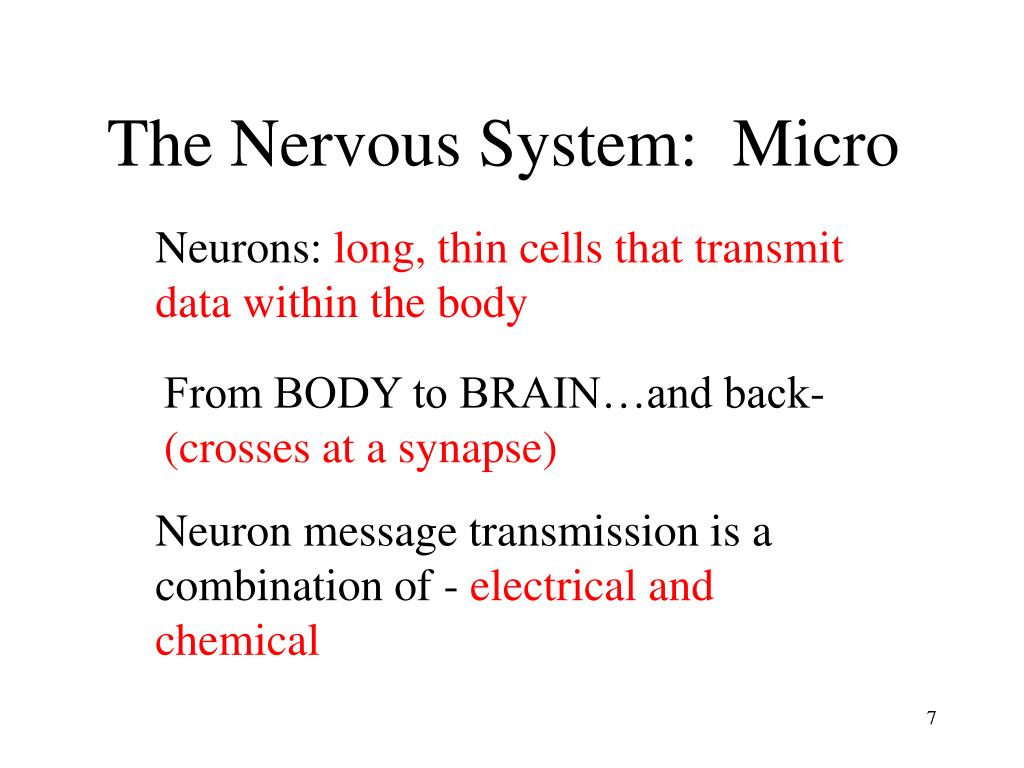 The Nervous System: Micro

Neurons: long, thin cells that transmit data within the body

From BODY to BRAIN…and back- (crosses at a synapse)

Neuron message transmission is a combination of - electrical and chemical

7